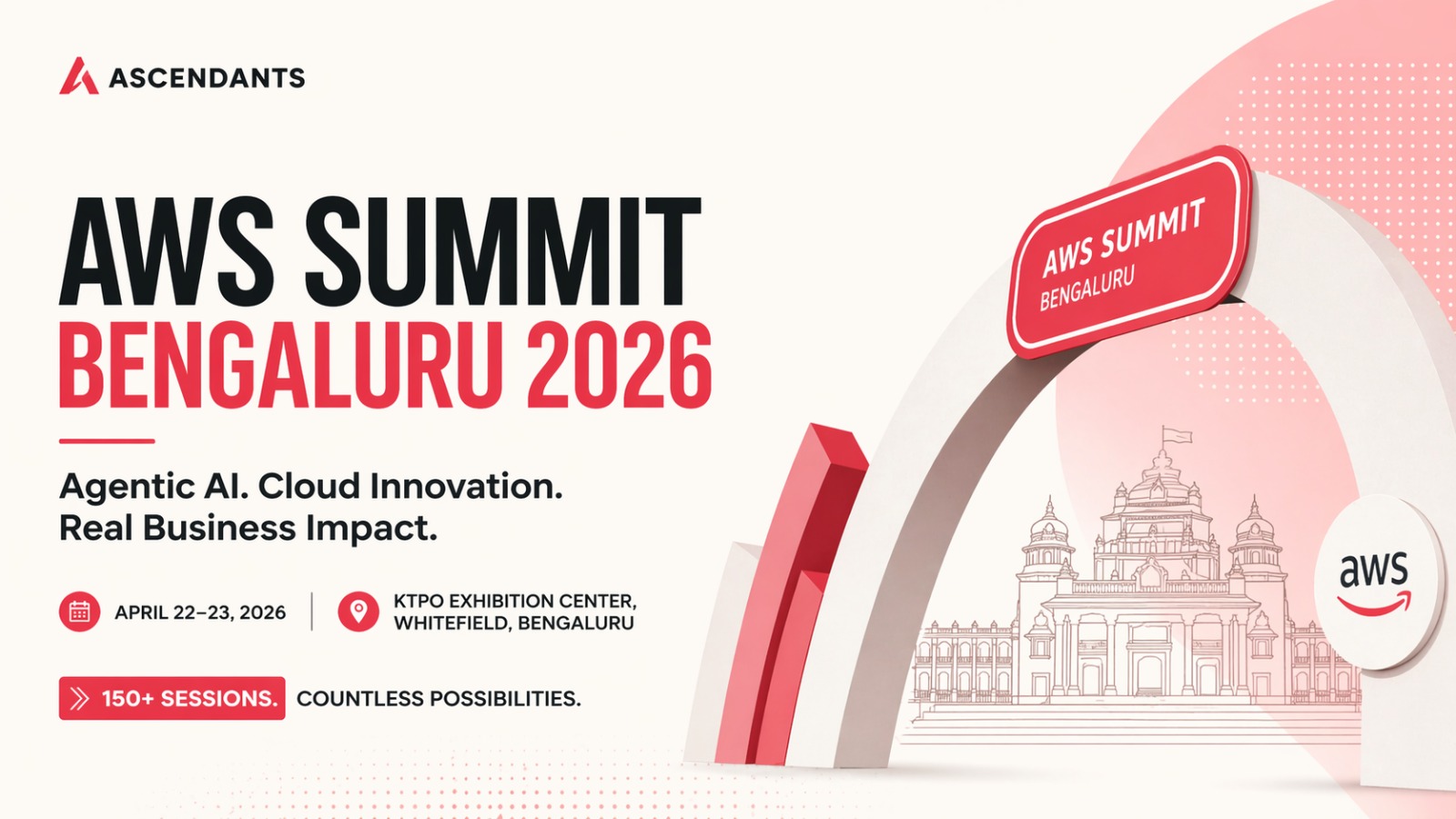 ASCENDANTS

AWS SUMMIT
BENGALURU 2026

Agentic AI. Cloud Innovation.
Real Business Impact.

APRIL 22–23, 2026

KTPO EXHIBITION CENTER,
WHITEFIELD, BENGALURU

150+ SESSIONS. COUNTLESS POSSIBILITIES.

AWS SUMMIT
BENGALURU

aws